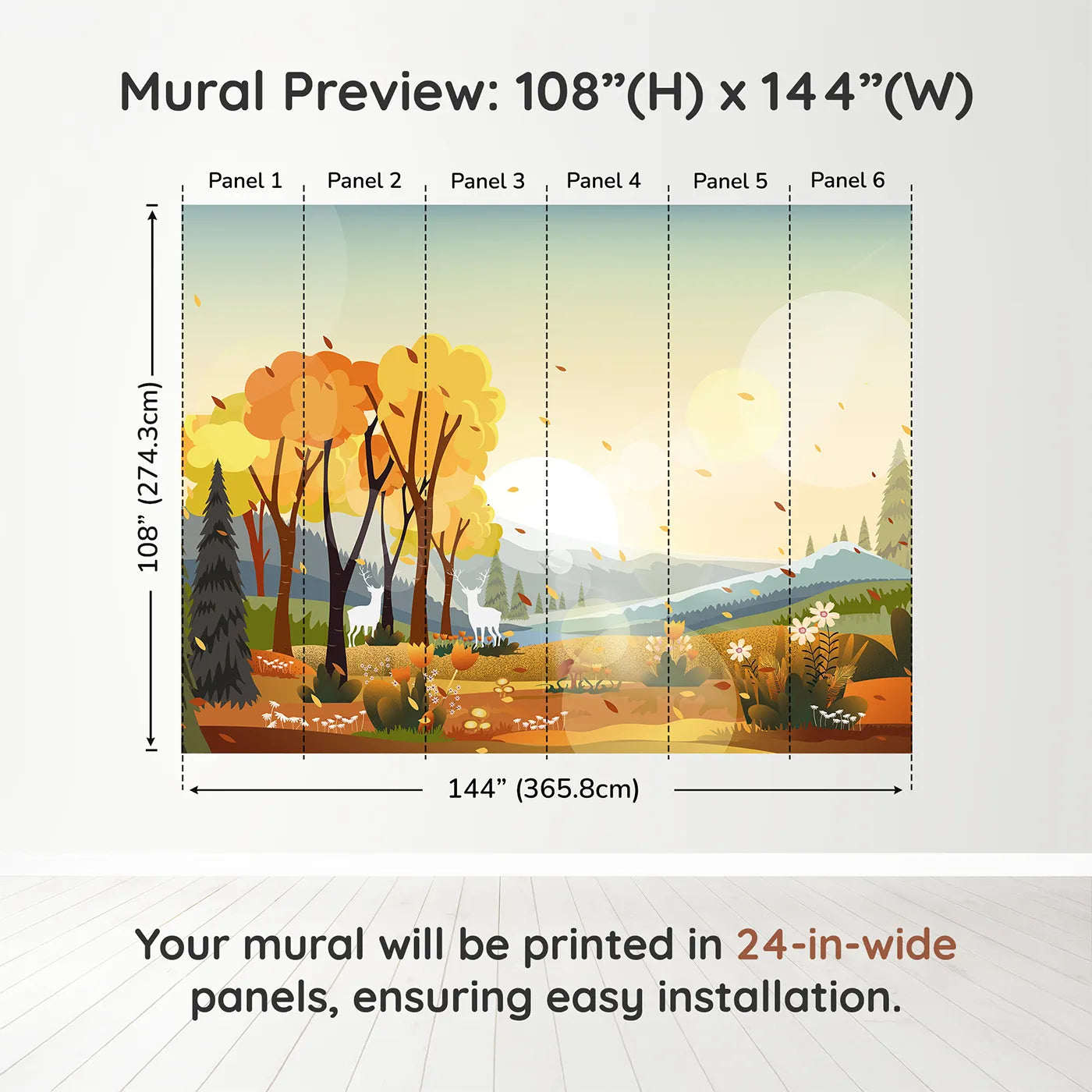 Mural Preview: 108”(H) x 144”(W)

Panel 1 Panel 2 Panel 3 Panel 4 Panel 5 Panel 6

108” (274.3cm)

144” (365.8cm)

Your mural will be printed in 24-in-wide panels, ensuring easy installation.